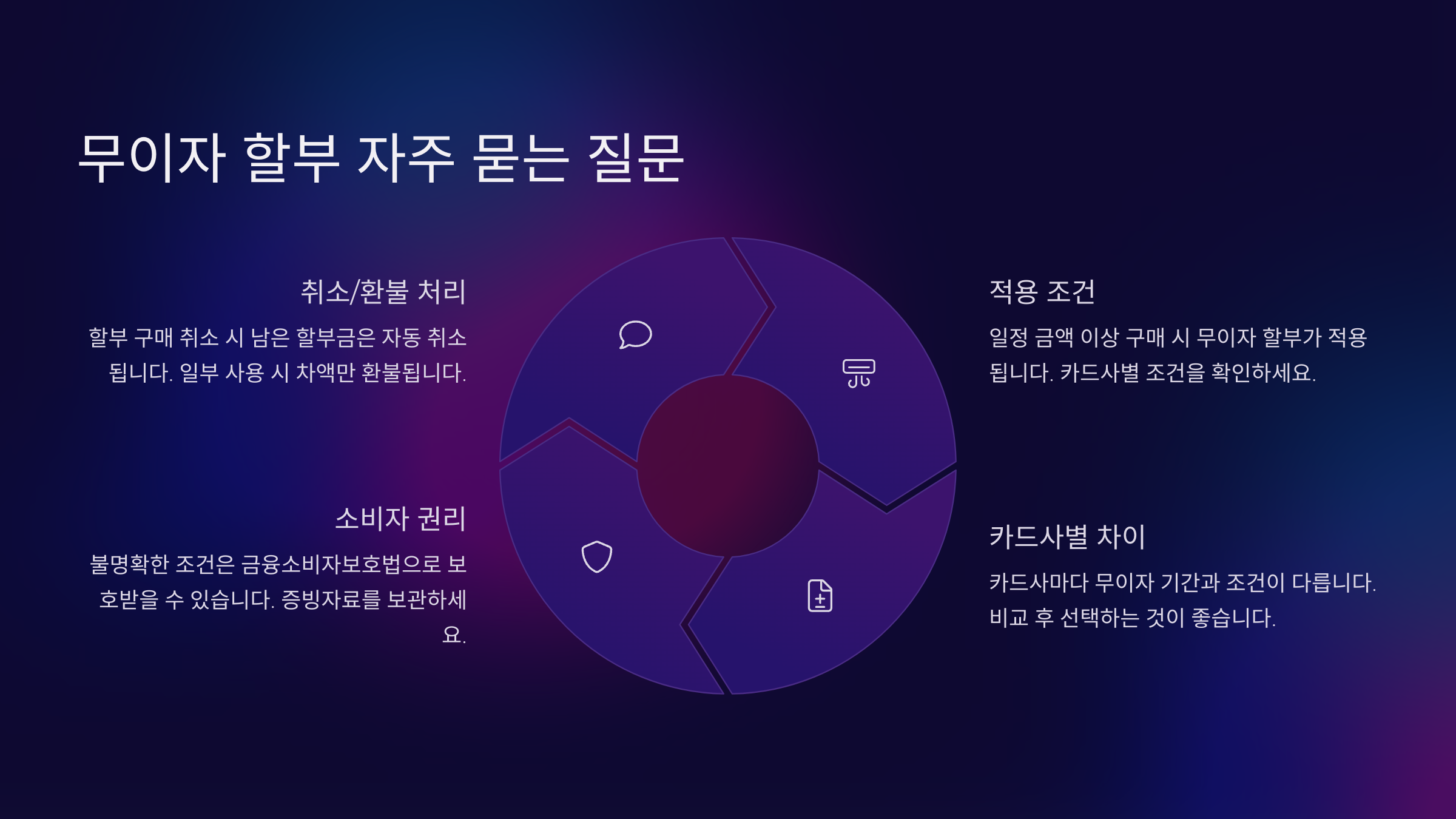 무이자 할부 자주 묻는 질문

취소/환불 처리

할부 구매 취소 시 남은 할부금은 자동 취소됩니다. 일부 사용 시 차액만 환불됩니다.

소비자 권리

불명확한 조건은 금융소비자보호법으로 보호받을 수 있습니다. 증빙자료를 보관하세요.

적용 조건

일정 금액 이상 구매 시 무이자 할부가 적용됩니다. 카드사별 조건을 확인하세요.

카드사별 차이

카드사마다 무이자 기간과 조건이 다릅니다. 비교 후 선택하는 것이 좋습니다.